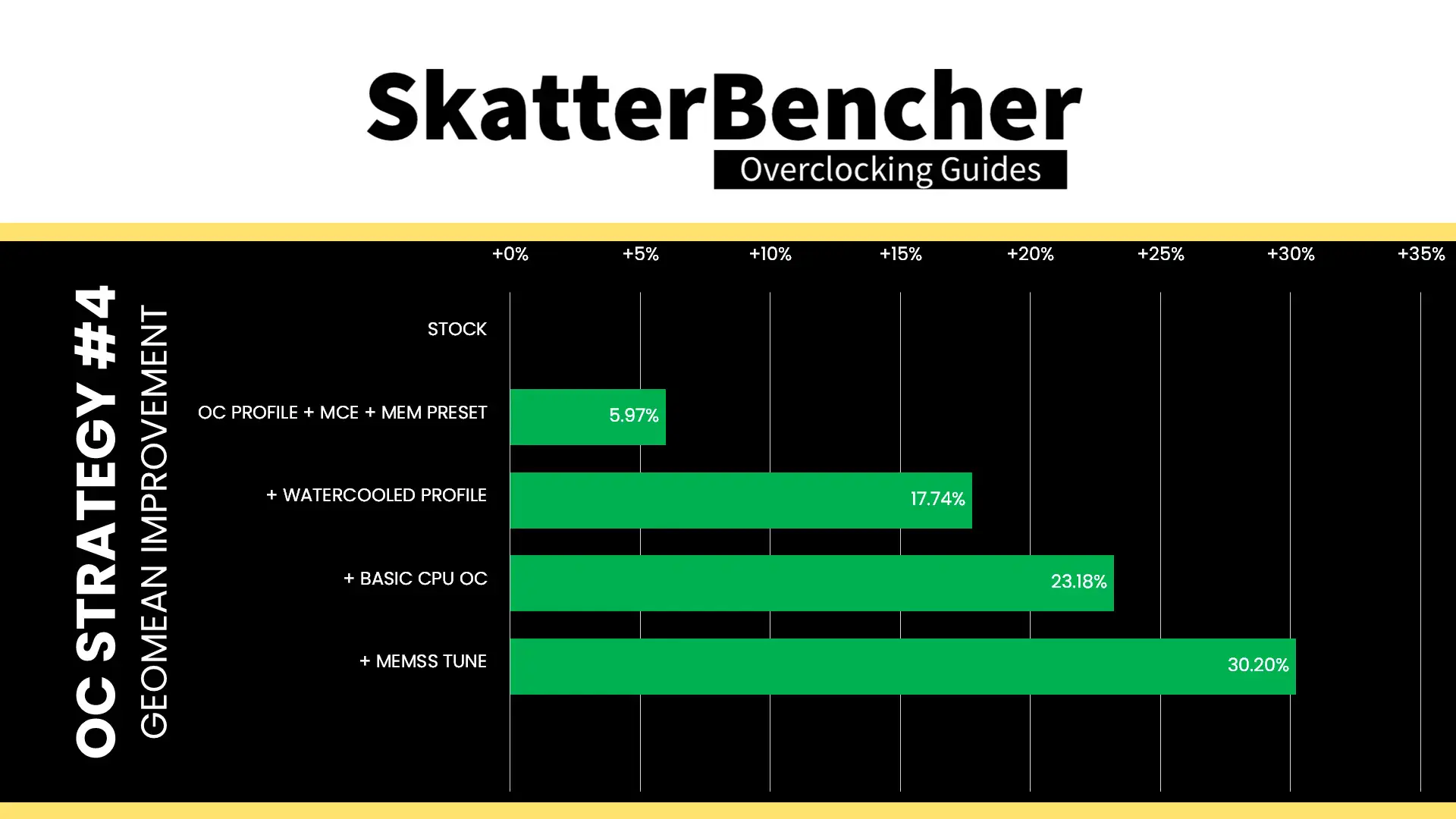 SkatterBencher
Overclocking Guides

OC STRATEGY #4
GEOMEAN IMPROVEMENT

+0% +5% +10% +15% +20% +25% +30% +35%

STOCK
OC PROFILE + MCE + MEM PRESET 5.97%
+ WATERCOOLED PROFILE 17.74%
+ BASIC CPU OC 23.18%
+ MEMSS TUNE 30.20%